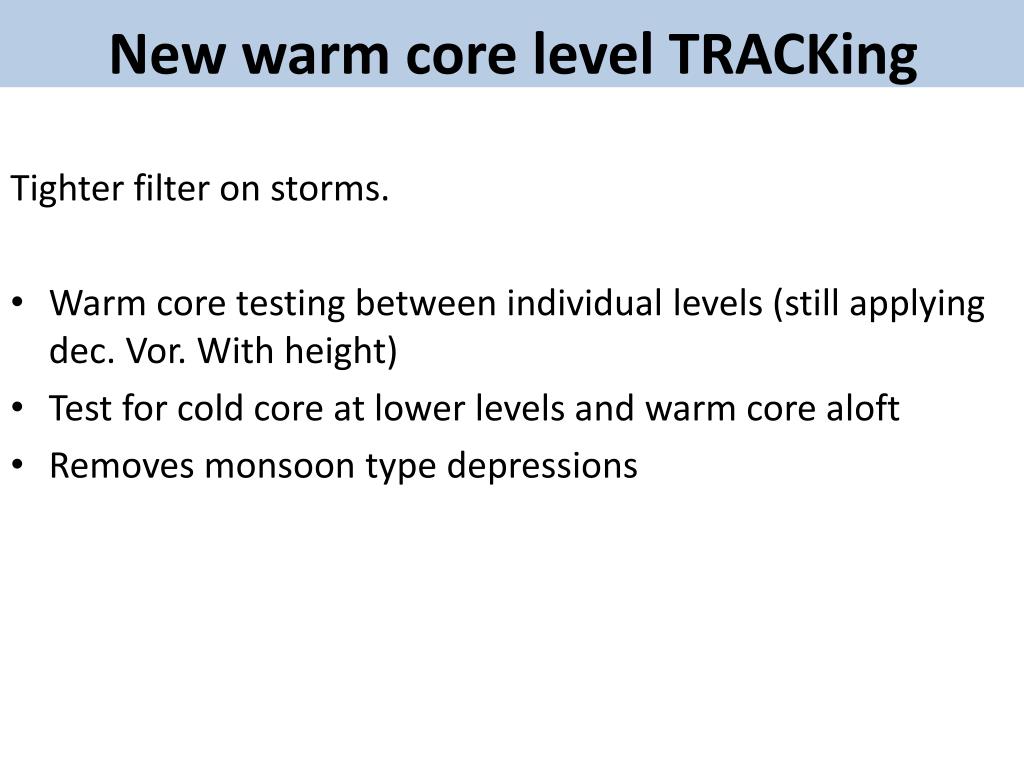 New warm core level TRACKing

Tighter filter on storms.

• Warm core testing between individual levels (still applying dec. Vor. With height)
• Test for cold core at lower levels and warm core aloft
• Removes monsoon type depressions